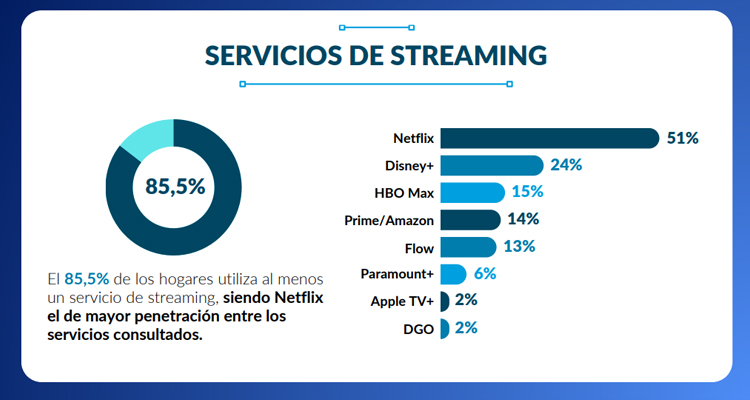 SERVICIOS DE STREAMING

85,5%

El 85,5% de los hogares utiliza al menos un servicio de streaming, siendo Netflix el de mayor penetración entre los servicios consultados.

Netflix 51%
Disney+ 24%
HBO Max 15%
Prime/Amazon 14%
Flow 13%
Paramount+ 6%
Apple TV+ 2%
DGO 2%